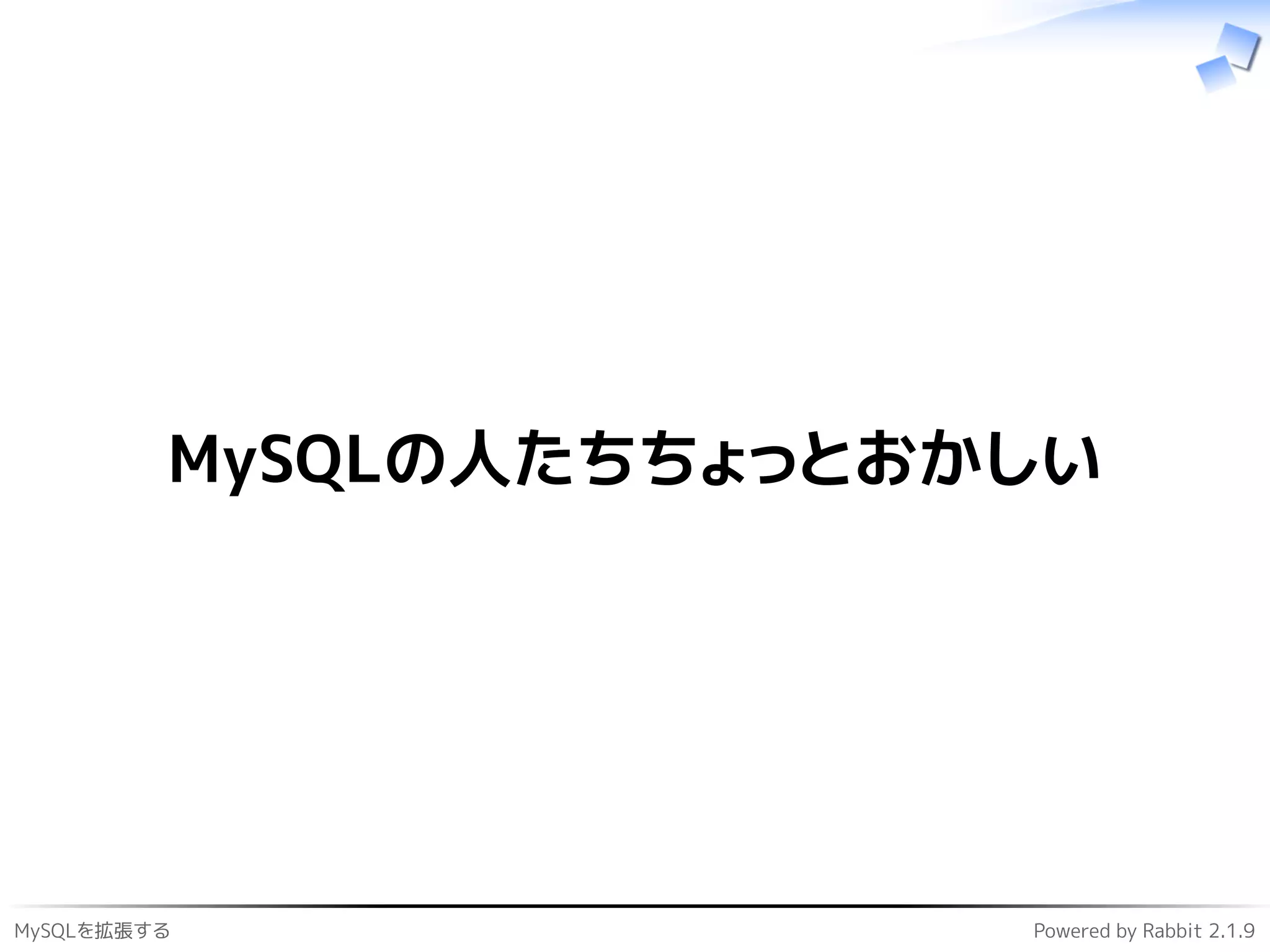 MySQLの人たちちょっとおかしい

MySQLを拡張する

Powered by Rabbit 2.1.9